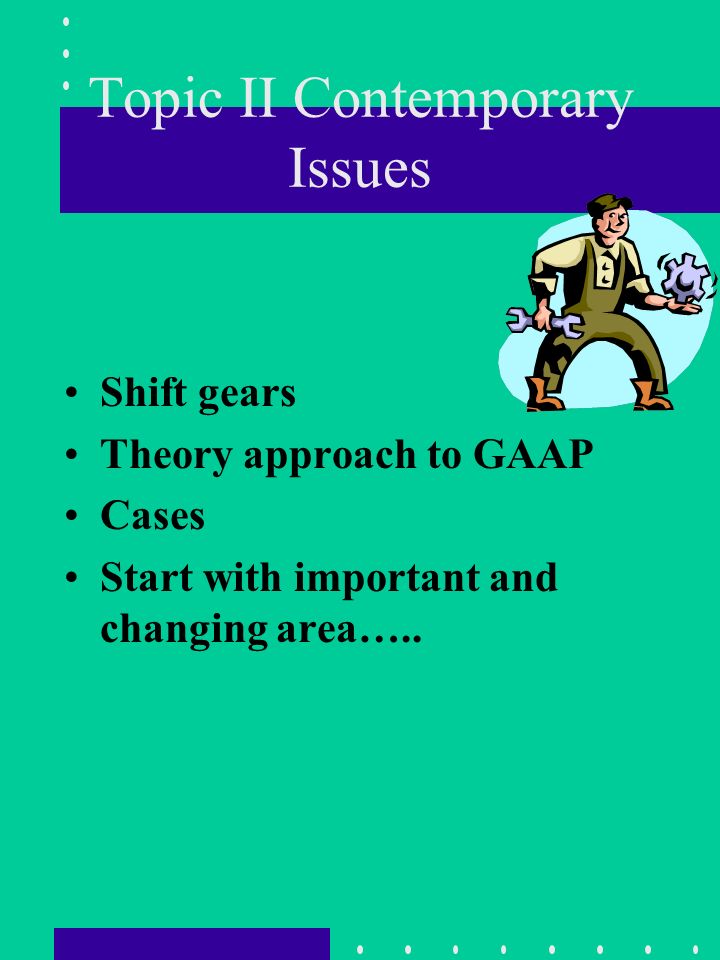 Topic II Contemporary Issues

• Shift gears
• Theory approach to GAAP
• Cases
• Start with important and changing area…..